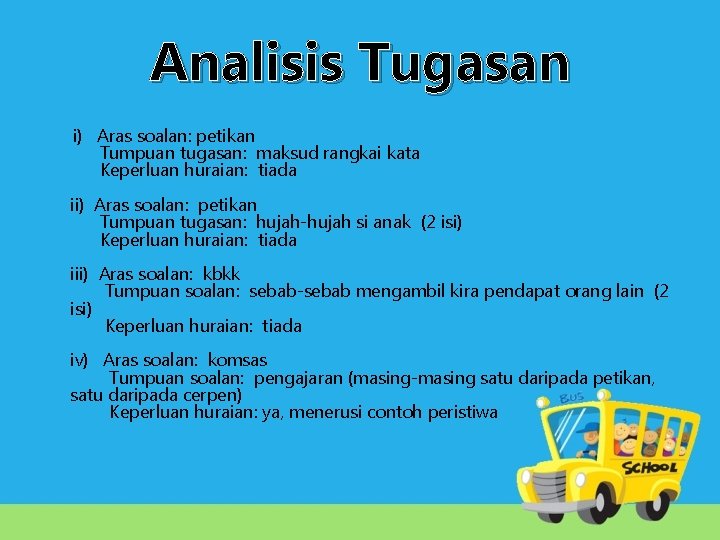 Analisis Tugasan

i) Aras soalan: petikan
Tumpuan tugasan: maksud rangkai kata
Keperluan huraian: tiada

ii) Aras soalan: petikan
Tumpuan tugasan: hujah-hujah si anak (2 isi)
Keperluan huraian: tiada

iii) Aras soalan: kbkk
Tumpuan soalan: sebab-sebab mengambil kira pendapat orang lain (2 isi)
Keperluan huraian: tiada

iv) Aras soalan: komsas
Tumpuan soalan: pengajaran (masing-masing satu daripada petikan, satu daripada cerpen)
Keperluan huraian: ya, menerusi contoh peristiwa

BUS
SCHOOL